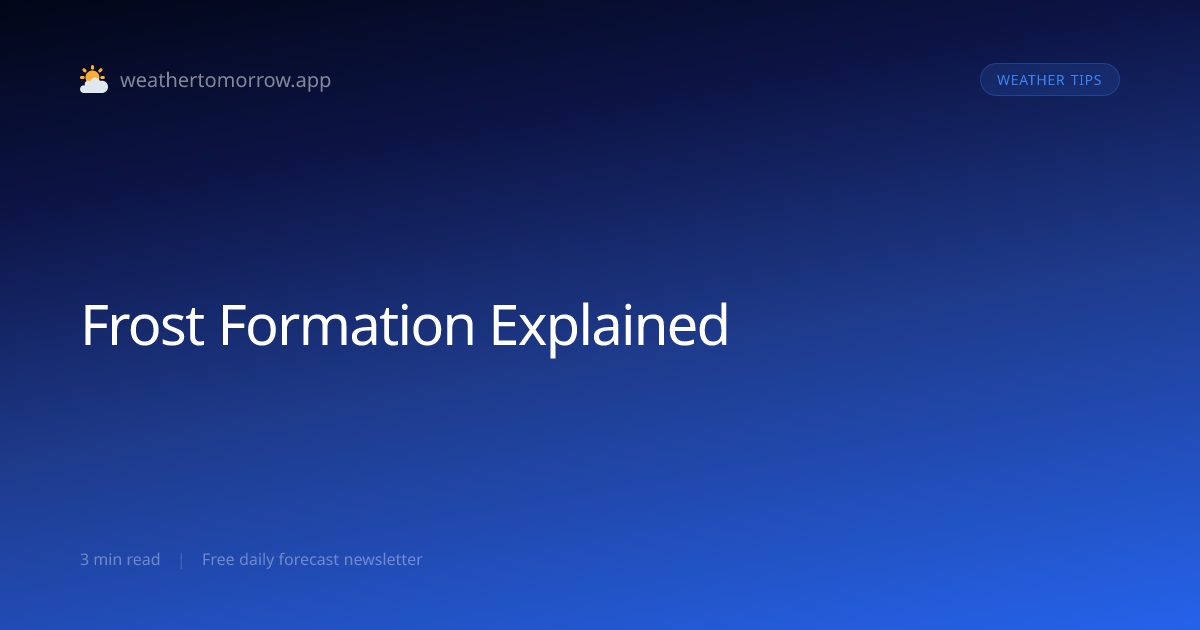 weathertomorrow.app

WEATHER TIPS

Frost Formation Explained

3 min read | Free daily forecast newsletter